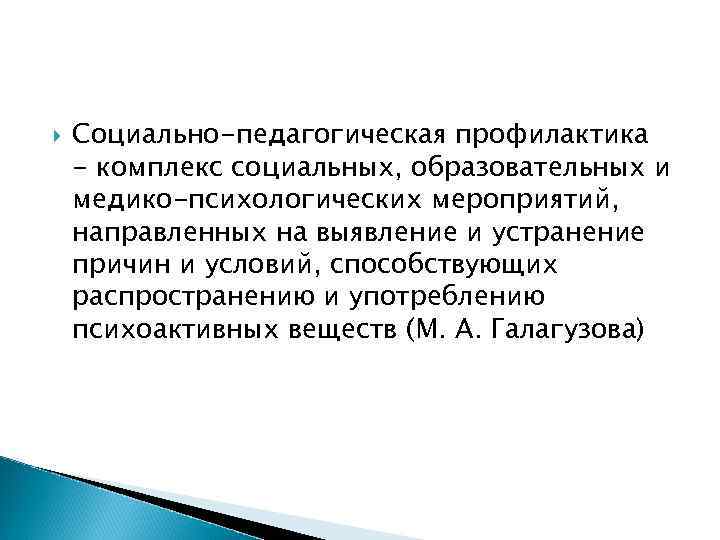 Социально-педагогическая профилактика – комплекс социальных, образовательных и медико-психологических мероприятий, направленных на выявление и устранение причин и условий, способствующих распространению и употреблению психоактивных веществ (М. А. Галагузова)